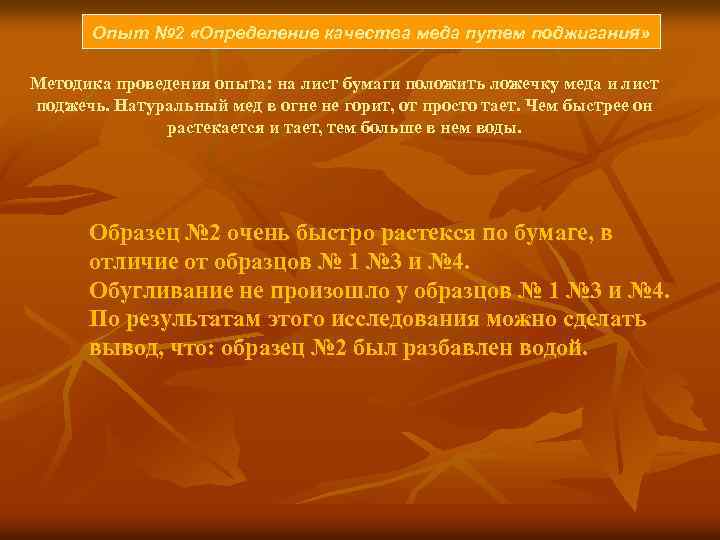 Опыт №2 «Определение качества меда путем поджигания»

Методика проведения опыта: на лист бумаги положить ложечку меда и лист поджечь. Натуральный мед в огне не горит, от просто тает. Чем быстрее он растекается и тает, тем больше в нем воды.

Образец №2 очень быстро растекся по бумаге, в отличие от образцов № 1 №3 и №4.
Обугливание не произошло у образцов № 1 №3 и №4.
По результатам этого исследования можно сделать вывод, что: образец №2 был разбавлен водой.